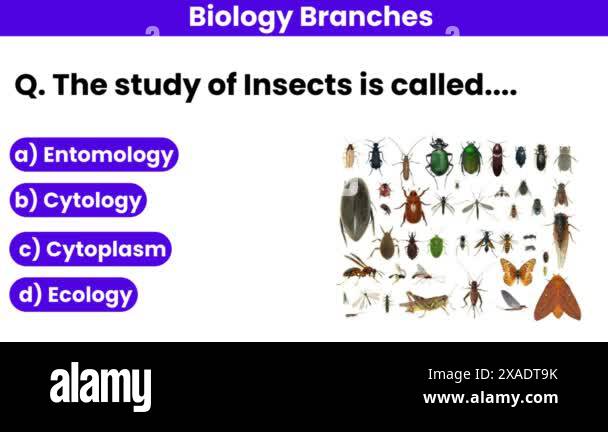 Biology Branches

Q. The study of Insects is called....

a) Entomology

b) Cytology

c) Cytoplasm

d) Ecology

alamy

Image ID: 2XADT9K
www.alamy.com